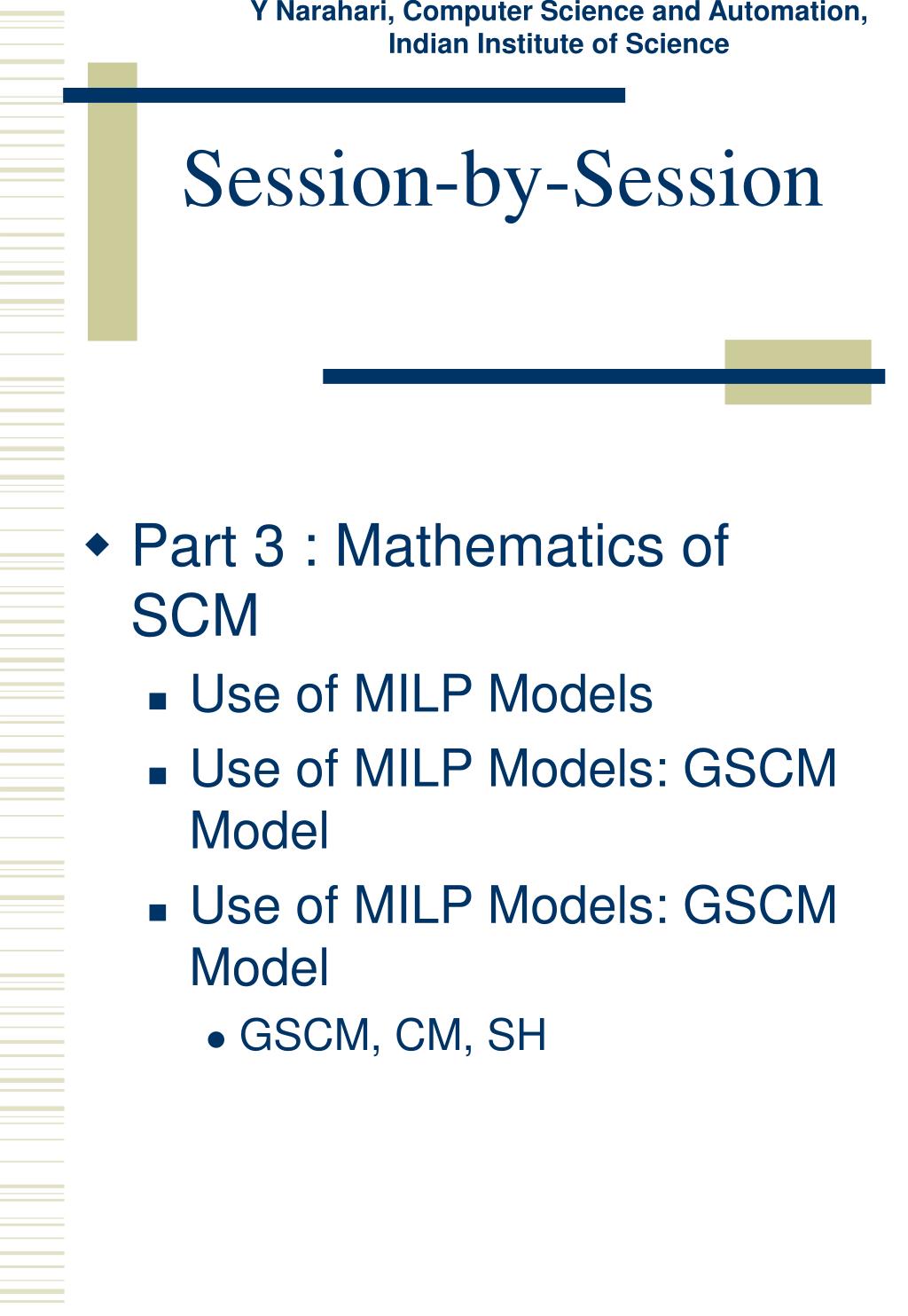 Y Narahari, Computer Science and Automation, Indian Institute of Science

Session-by-Session

Part 3 : Mathematics of SCM

Use of MILP Models

Use of MILP Models: GSCM Model

Use of MILP Models: GSCM Model

GSCM, CM, SH